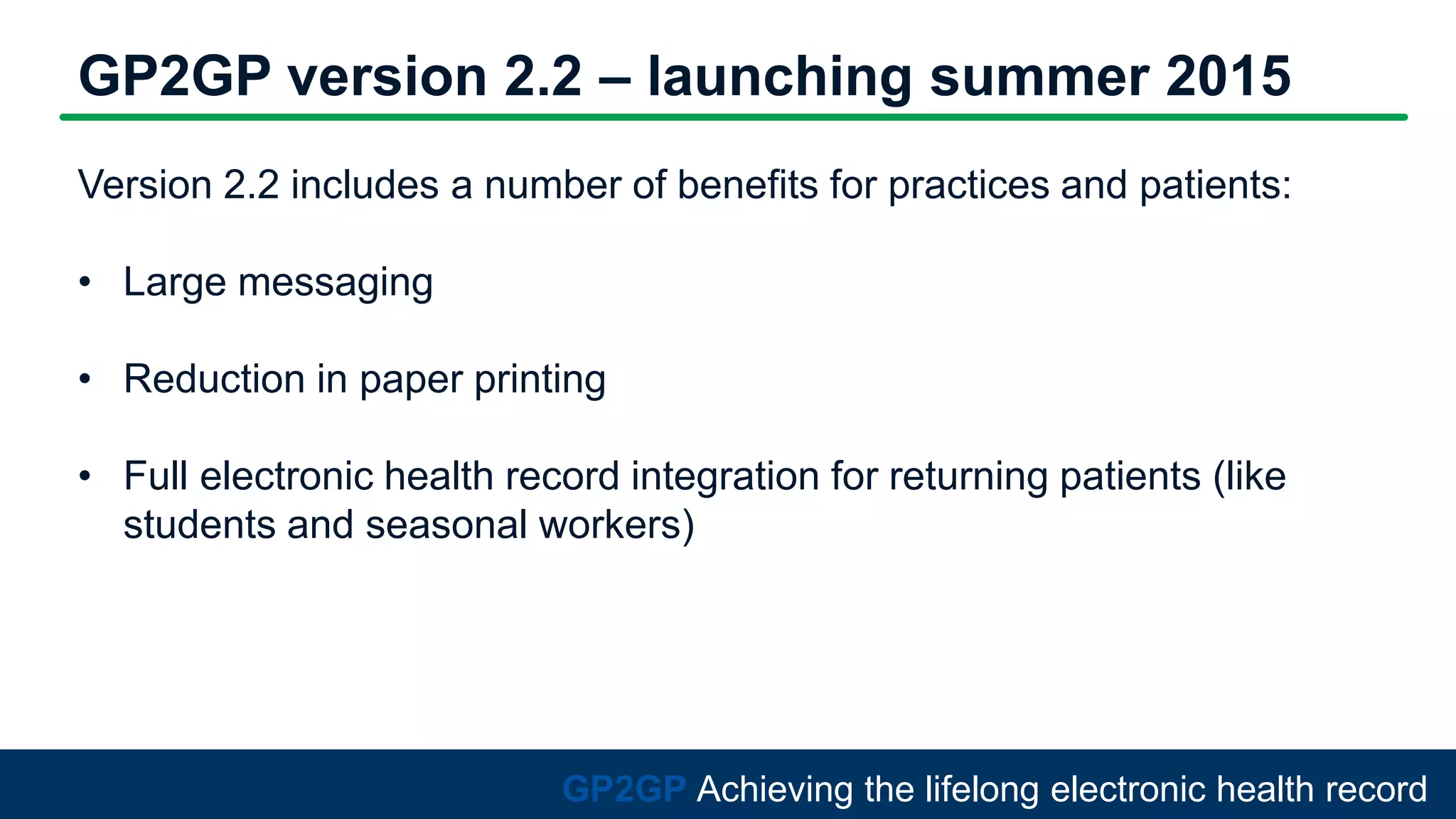 GP2GP version 2.2 – launching summer 2015

Version 2.2 includes a number of benefits for practices and patients:

• Large messaging

• Reduction in paper printing

• Full electronic health record integration for returning patients (like students and seasonal workers)

GP2GP Achieving the lifelong electronic health record